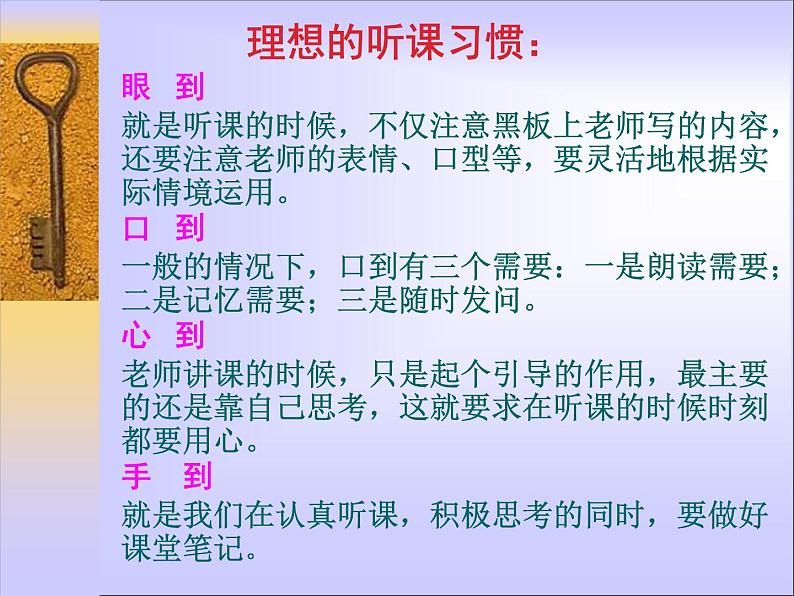 理想的听课习惯：

眼　到

就是听课的时候，不仅注意黑板上老师写的内容，还要注意老师的表情、口型等，要灵活地根据实际情境运用。

口　到

一般的情况下，口到有三个需要：一是朗读需要；二是记忆需要；三是随时发问。

心　到

老师讲课的时候，只是起个引导的作用，最主要的还是靠自己思考，这就要求在听课的时候时刻都要用心。

手　到

就是我们在认真听课，积极思考的同时，要做好课堂笔记。